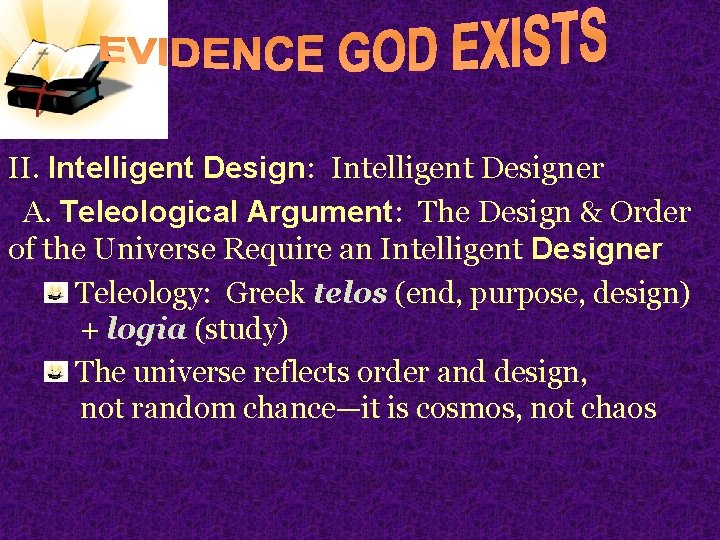 EVIDENCE GOD EXISTS

II. Intelligent Design: Intelligent Designer

A. Teleological Argument: The Design & Order of the Universe Require an Intelligent Designer

Teleology: Greek telos (end, purpose, design) + logia (study)

The universe reflects order and design, not random chance—it is cosmos, not chaos